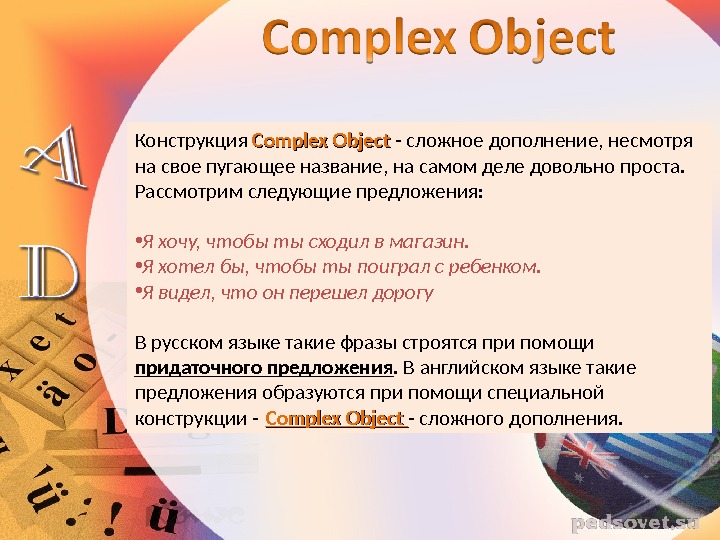 Complex Object

A

D

Конструкция Complex Object - сложное дополнение, несмотря на свое пугающее название, на самом деле довольно проста. Рассмотрим следующие предложения:

•Я хочу, чтобы ты сходил в магазин.
•Я хотел бы, чтобы ты поиграл с ребенком.
•Я видел, что он перешел дорогу

В русском языке такие фразы строятся при помощи придаточного предложения. В английском языке такие предложения образуются при помощи специальной конструкции - Complex Object - сложного дополнения.

pedsovet.su